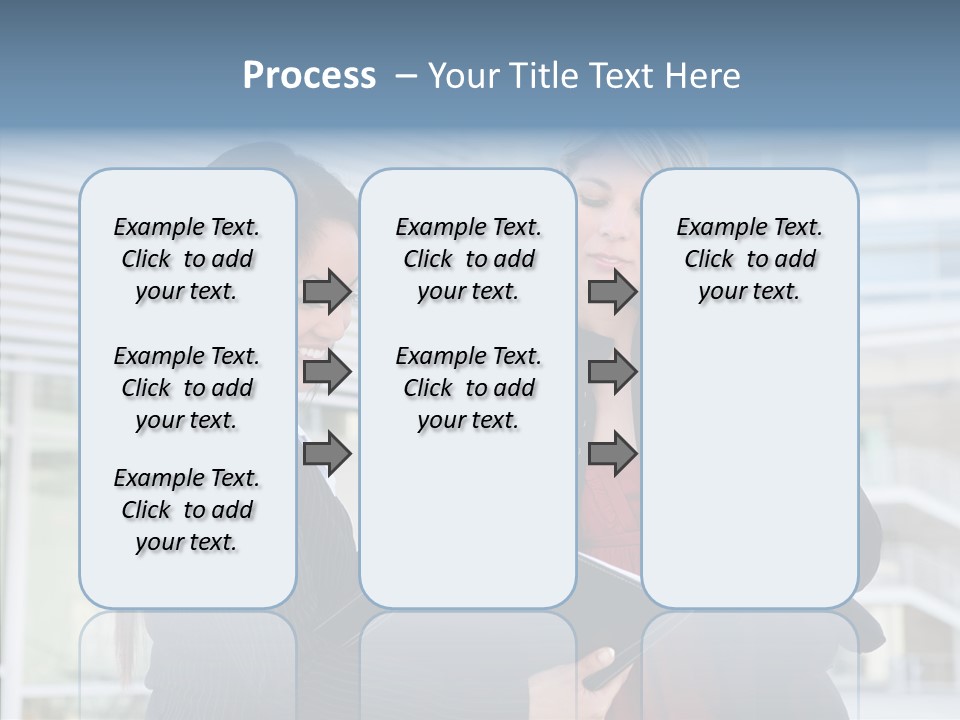 Process – Your Title Text Here

Example Text. Click to add your text.

Example Text. Click to add your text.

Example Text. Click to add your text.

Example Text. Click to add your text.

Example Text. Click to add your text.

Example Text. Click to add your text.